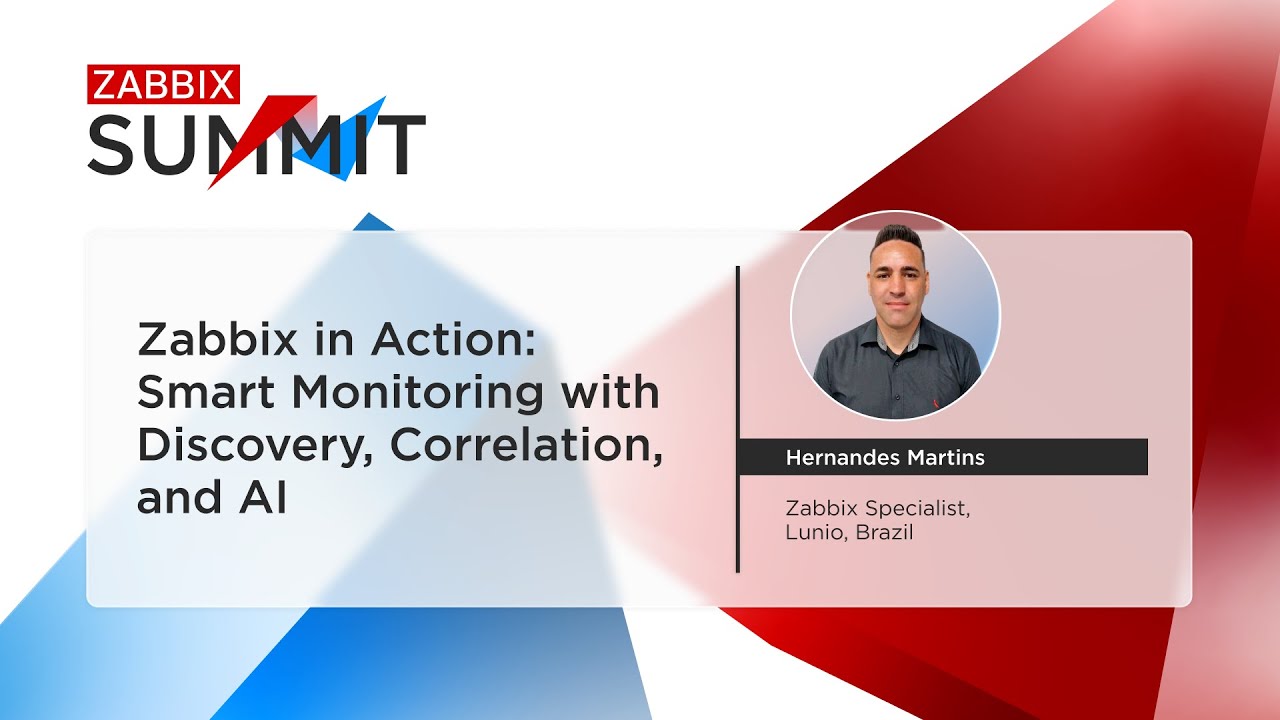 ZABBIX SUMMIT

Zabbix in Action: Smart Monitoring with Discovery, Correlation, and AI

Hernandes Martins

Zabbix Specialist, Lunio, Brazil